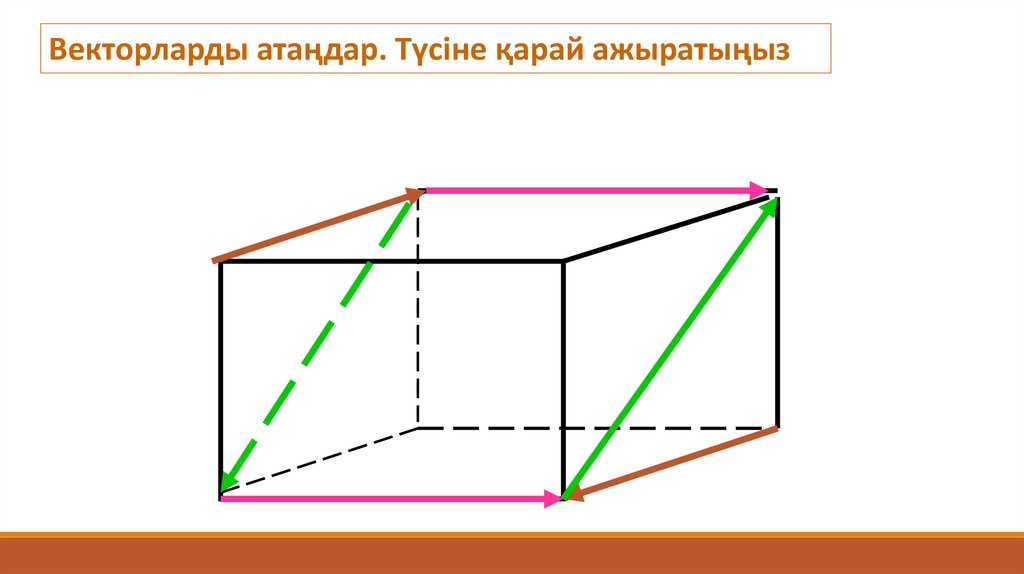 Векторларды атаңдар. Түсіне қарай ажыратыңыз